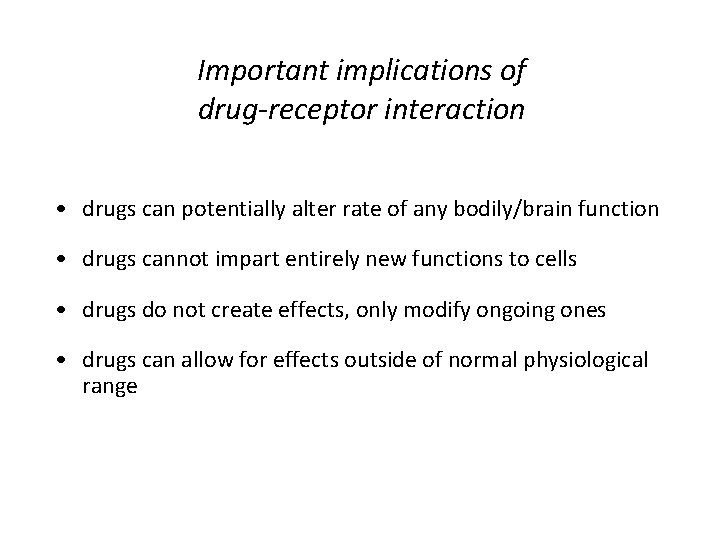 Important implications of drug-receptor interaction

• drugs can potentially alter rate of any bodily/brain function

• drugs cannot impart entirely new functions to cells

• drugs do not create effects, only modify ongoing ones

• drugs can allow for effects outside of normal physiological range